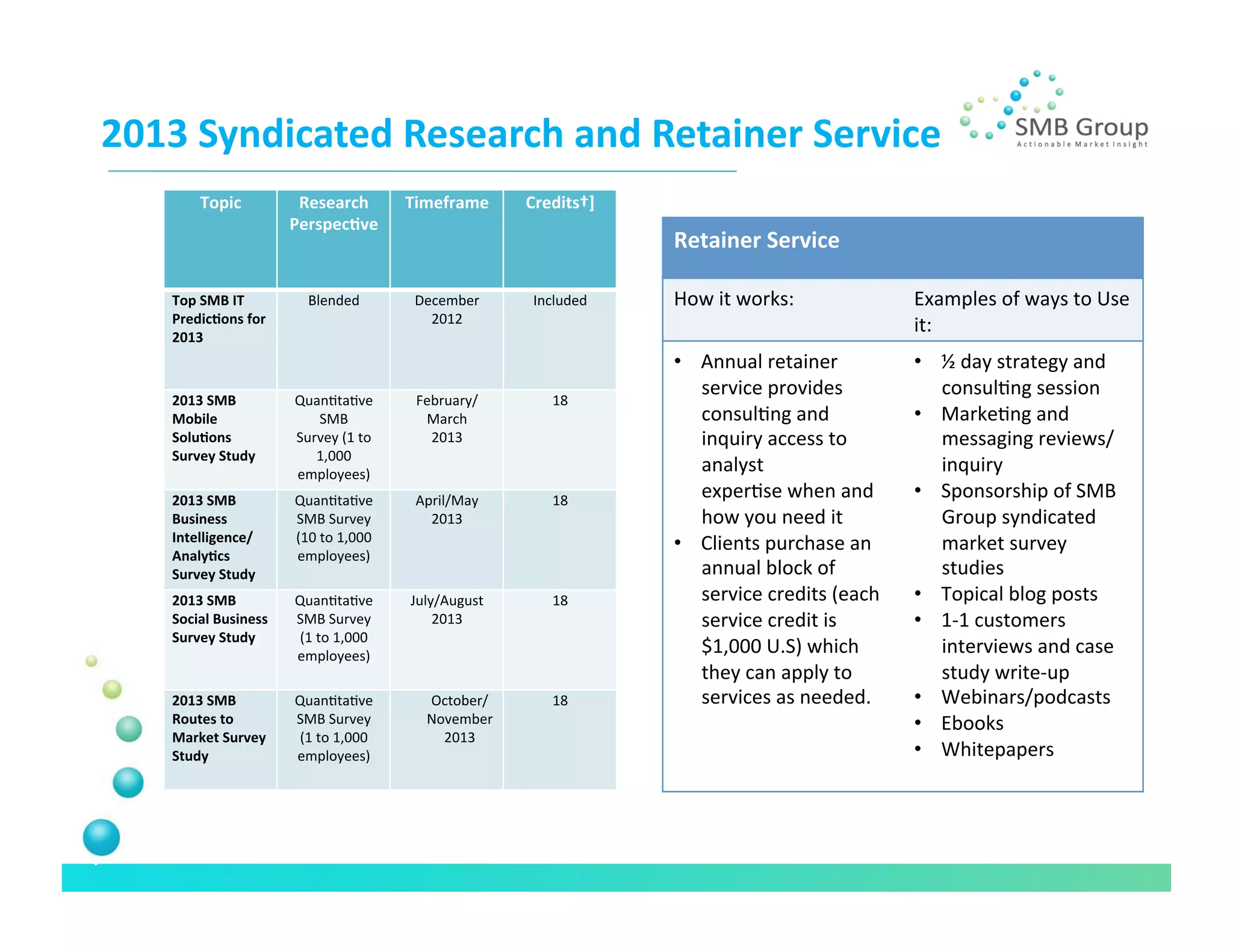 2013 Syndicated Research and Retainer Service

SMB Group
Actionable Market Insight

| Topic | Research Perspective | Timeframe | Credits†] |
|---|---|---|---|
| Top SMB IT Predictions for 2013 | Blended | December 2012 | Included |
| 2013 SMB Mobile Solutions Survey Study | Quantitative SMB Survey (1 to 1,000 employees) | February/ March 2013 | 18 |
| 2013 SMB Business Intelligence/ Analytics Survey Study | Quantitative SMB Survey (10 to 1,000 employees) | April/May 2013 | 18 |
| 2013 SMB Social Business Survey Study | Quantitative SMB Survey (1 to 1,000 employees) | July/August 2013 | 18 |
| 2013 SMB Routes to Market Survey Study | Quantitative SMB Survey (1 to 1,000 employees) | October/ November 2013 | 18 |

Retainer Service

How it works:

• Annual retainer service provides consulting and inquiry access to analyst expertise when and how you need it
• Clients purchase an annual block of service credits (each service credit is $1,000 U.S) which they can apply to services as needed.

Examples of ways to Use it:

• ½ day strategy and consulting session
• Marketing and messaging reviews/ inquiry
• Sponsorship of SMB Group syndicated market survey studies
• Topical blog posts
• 1-1 customers interviews and case study write-up
• Webinars/podcasts
• Ebooks
• Whitepapers